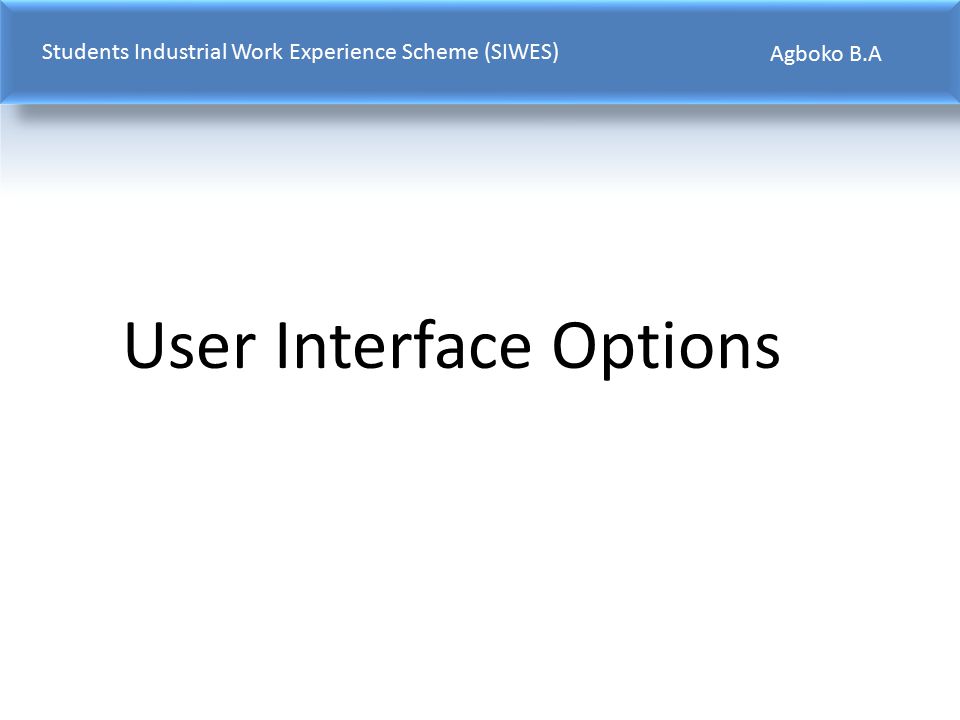 Students Industrial Work Experience Scheme (SIWES)

Agboko B.A

User Interface Options